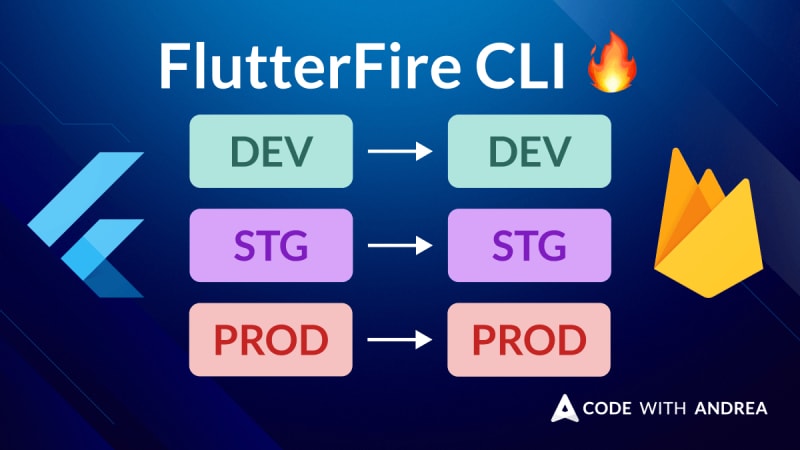 FlutterFire CLI 🔥

DEV → DEV

STG → STG

PROD → PROD

CODE WITH ANDREA